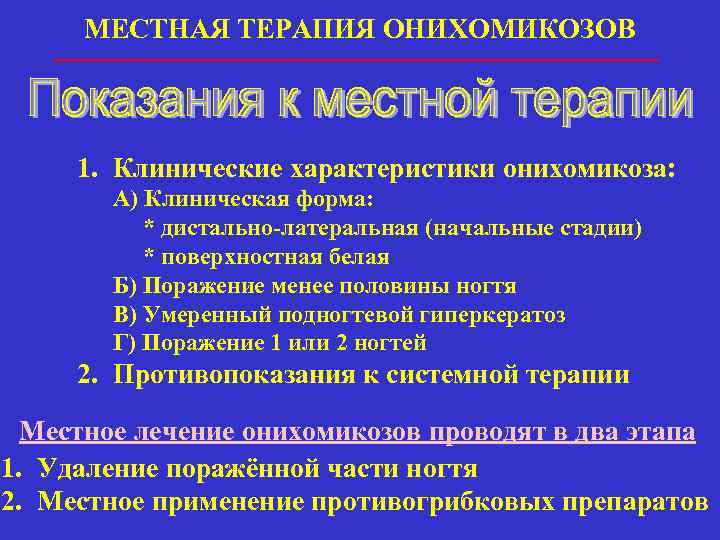 МЕСТНАЯ ТЕРАПИЯ ОНИХОМИКОЗОВ

Показания к местной терапии

1. Клинические характеристики онихомикоза:
А) Клиническая форма:
* дистально-латеральная (начальные стадии)
* поверхностная белая
Б) Поражение менее половины ногтя
В) Умеренный подногтевой гиперкератоз
Г) Поражение 1 или 2 ногтей
2. Противопоказания к системной терапии

Местное лечение онихомикозов проводят в два этапа

1. Удаление поражённой части ногтя
2. Местное применение противогрибковых препаратов